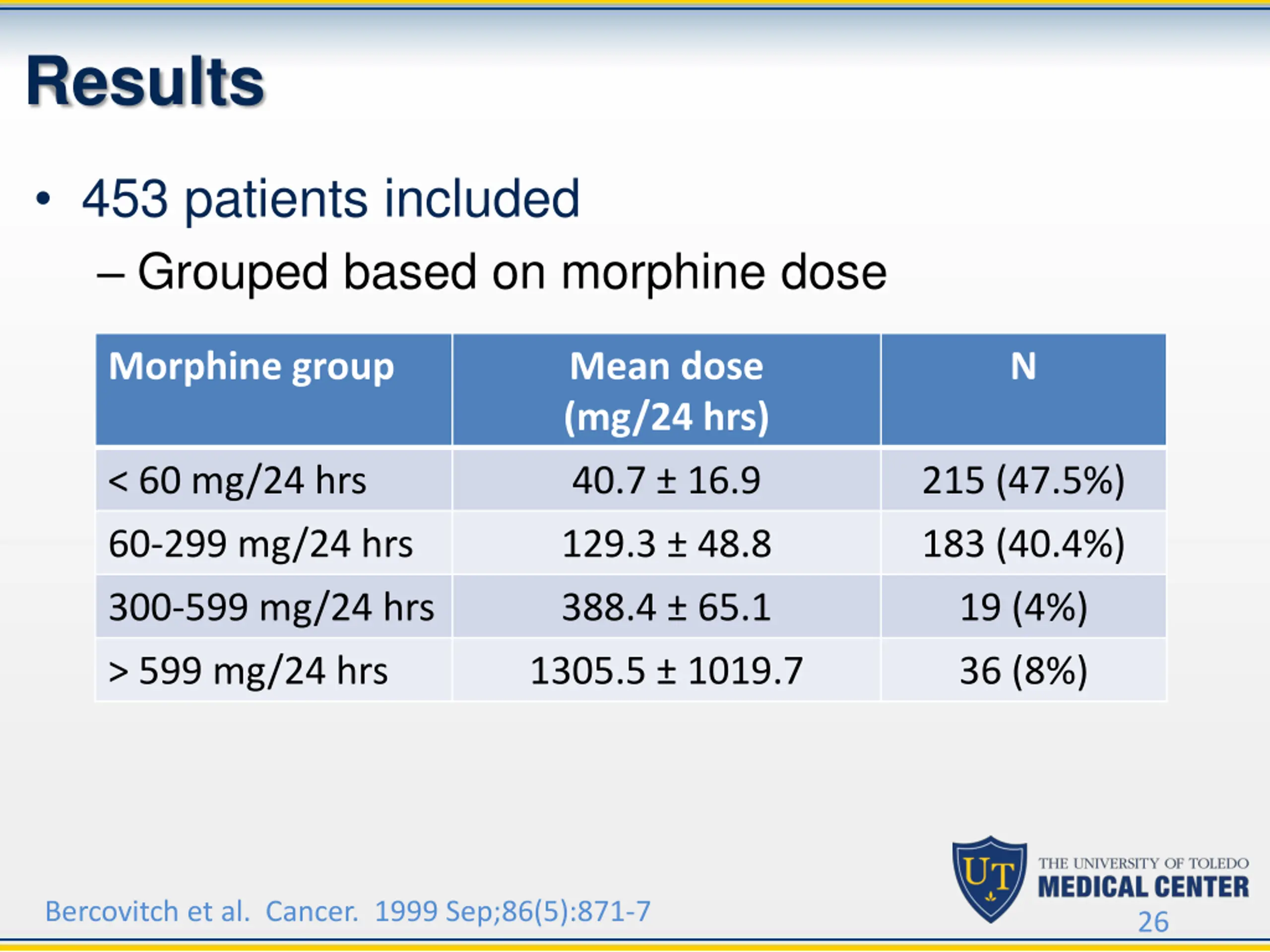 Results

• 453 patients included
– Grouped based on morphine dose

| Morphine group | Mean dose (mg/24 hrs) | N |
|---|---|---|
| < 60 mg/24 hrs | 40.7 ± 16.9 | 215 (47.5%) |
| 60-299 mg/24 hrs | 129.3 ± 48.8 | 183 (40.4%) |
| 300-599 mg/24 hrs | 388.4 ± 65.1 | 19 (4%) |
| > 599 mg/24 hrs | 1305.5 ± 1019.7 | 36 (8%) |

Bercovitch et al. Cancer. 1999 Sep;86(5):871-7

UT THE UNIVERSITY OF TOLEDO MEDICAL CENTER

26